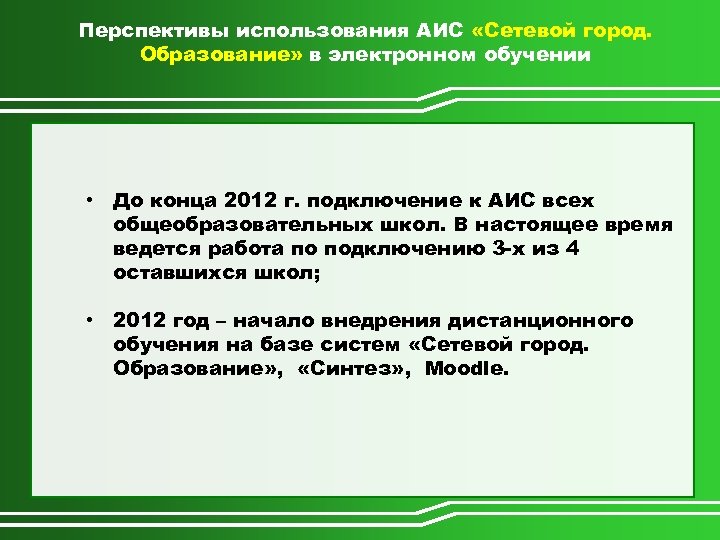 Перспективы использования АИС «Сетевой город. Образование» в электронном обучении

• До конца 2012 г. подключение к АИС всех общеобразовательных школ. В настоящее время ведется работа по подключению 3-х из 4 оставшихся школ;

• 2012 год – начало внедрения дистанционного обучения на базе систем «Сетевой город. Образование», «Синтез», Moodle.